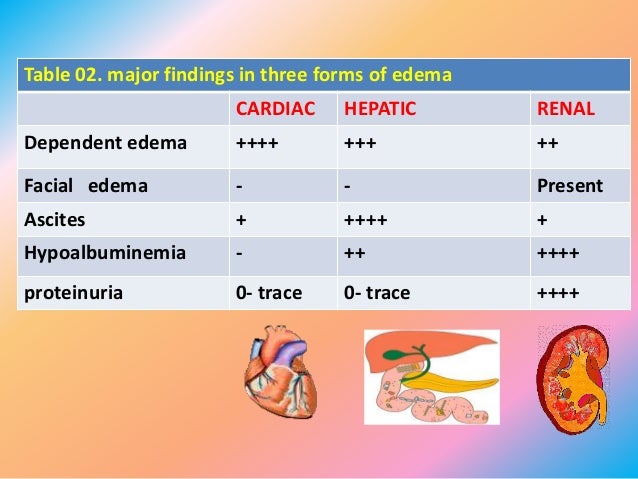 Table 02. major findings in three forms of edema

| | CARDIAC | HEPATIC | RENAL |
|---|---|---|---|
| Dependent edema | ++++ | +++ | ++ |
| Facial edema | - | - | Present |
| Ascites | + | ++++ | + |
| Hypoalbuminemia | - | ++ | ++++ |
| proteinuria | 0- trace | 0- trace | ++++ |